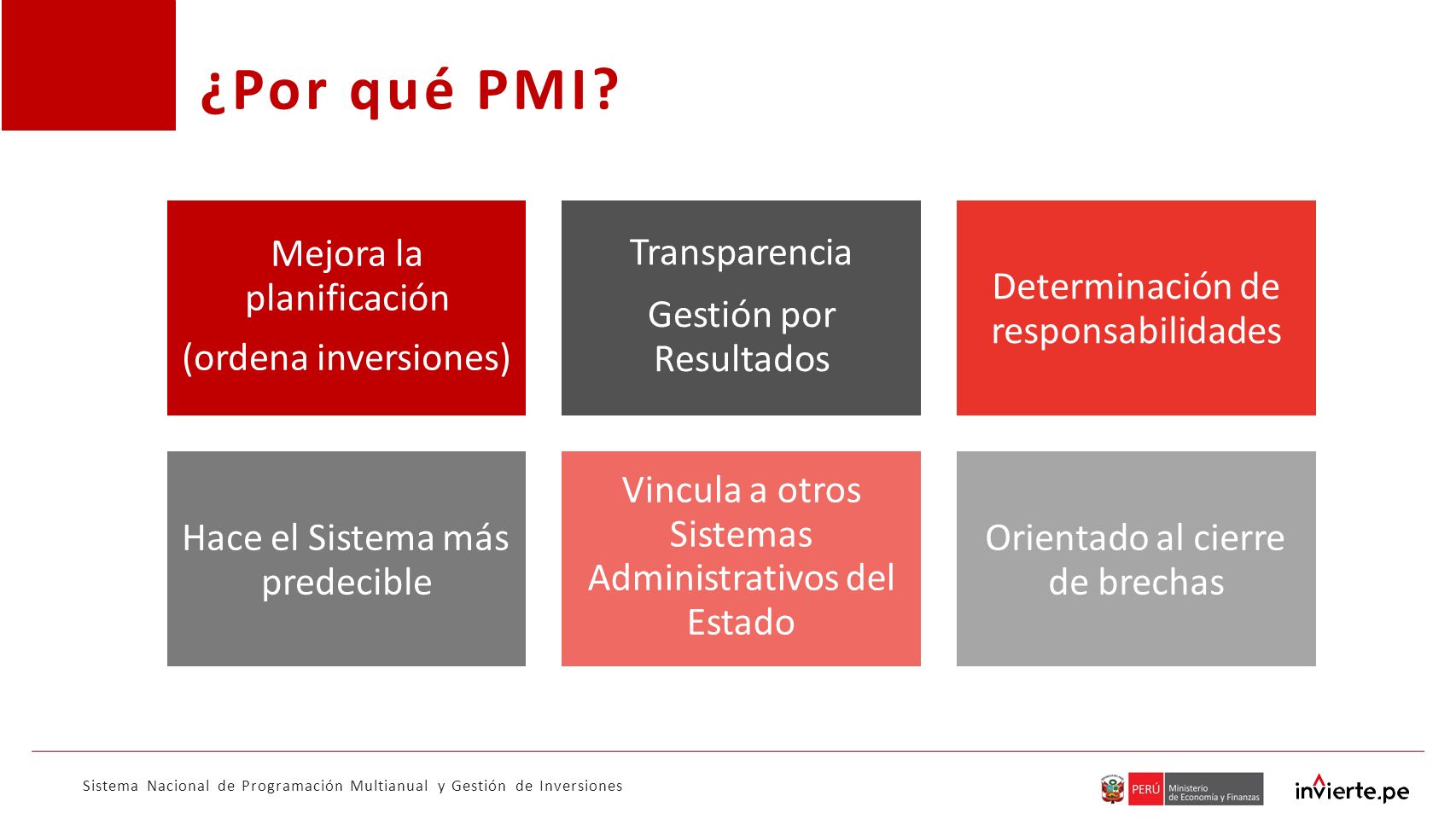 ¿Por qué PMI?

Mejora la planificación

(ordena inversiones)

Transparencia

Gestión por Resultados

Determinación de responsabilidades

Hace el Sistema más predecible

Vincula a otros Sistemas Administrativos del Estado

Orientado al cierre de brechas

Sistema Nacional de Programación Multianual y Gestión de Inversiones

PERÚ Ministerio de Economía y Finanzas

invierte.pe